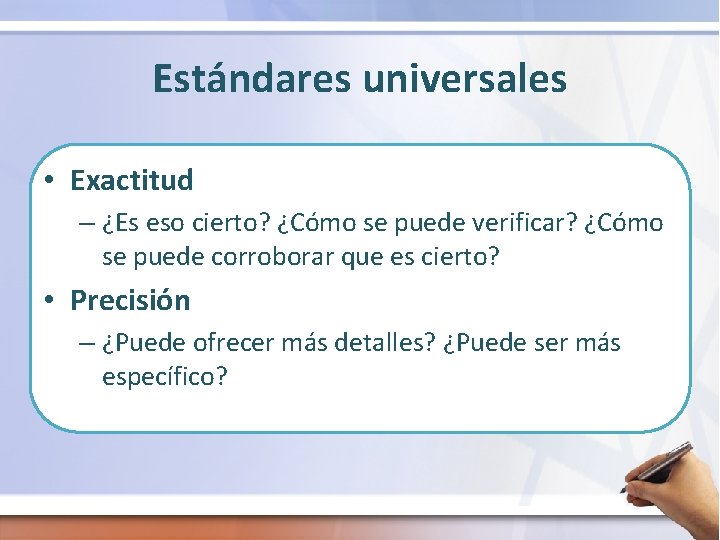 Estándares universales

• Exactitud
– ¿Es eso cierto? ¿Cómo se puede verificar? ¿Cómo se puede corroborar que es cierto?

• Precisión
– ¿Puede ofrecer más detalles? ¿Puede ser más específico?